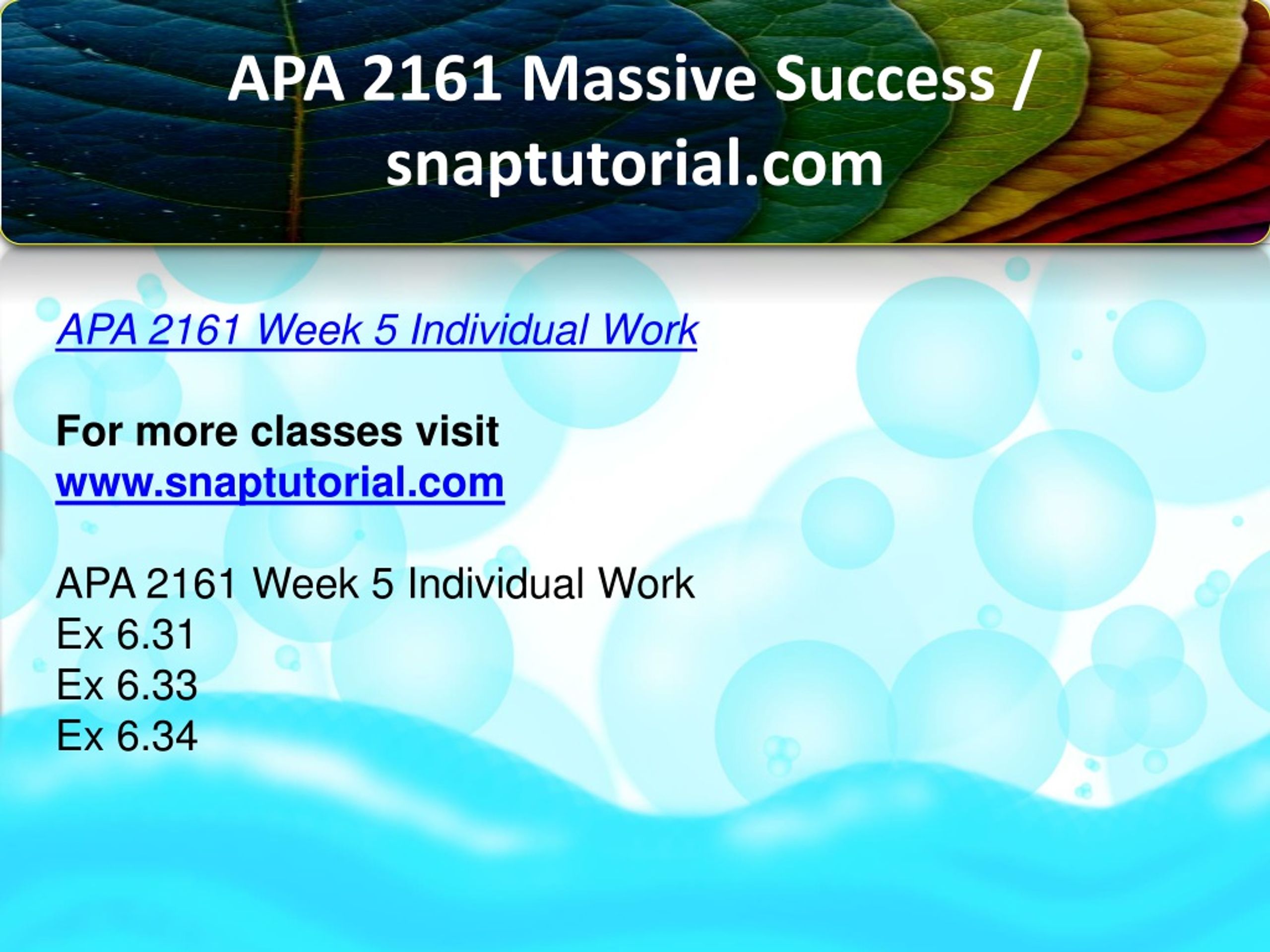 APA 2161 Massive Success / snaptutorial.com

APA 2161 Week 5 Individual Work

For more classes visit
www.snaptutorial.com

APA 2161 Week 5 Individual Work
Ex 6.31
Ex 6.33
Ex 6.34